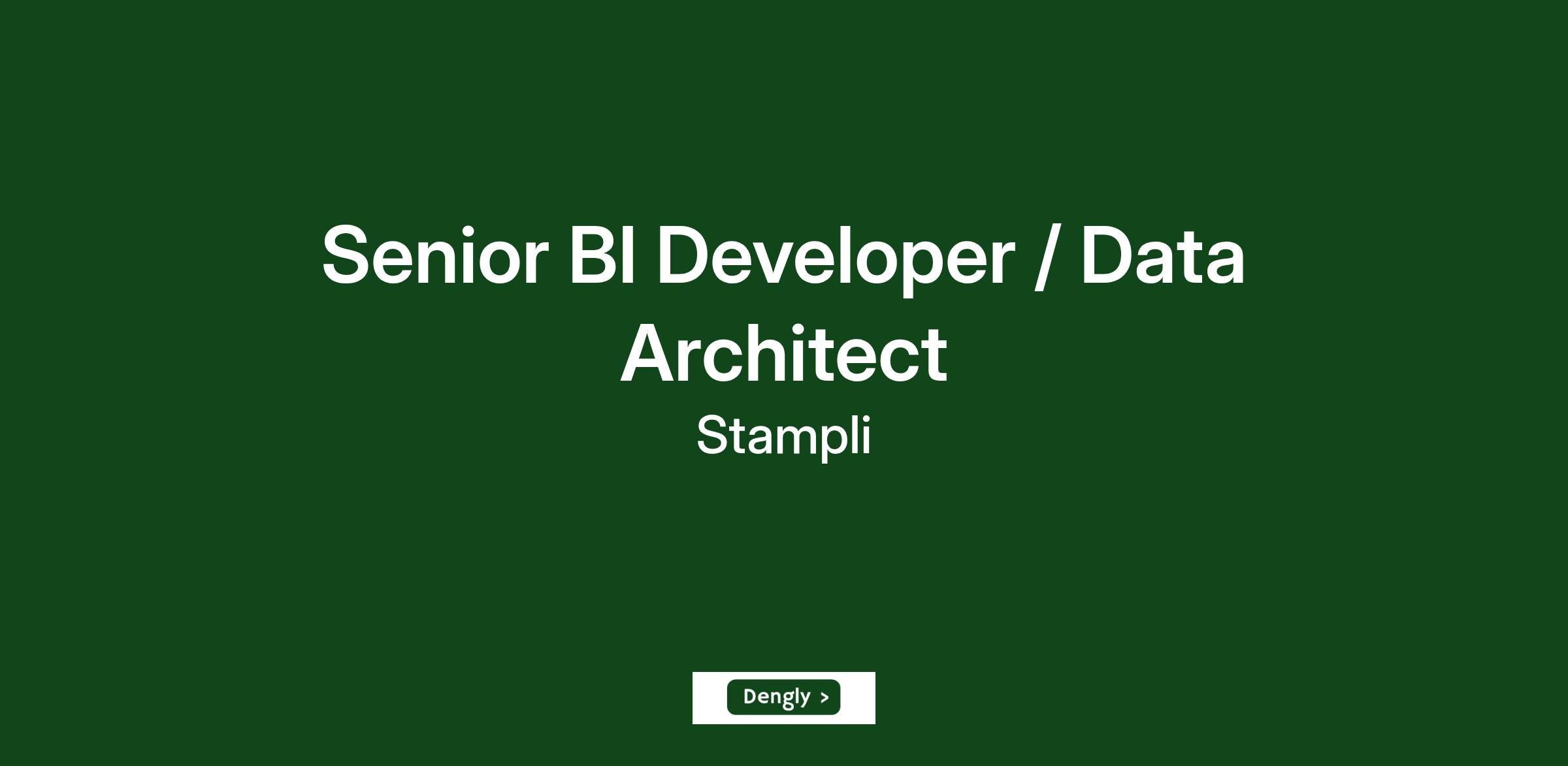 Senior BI Developer / Data Architect

Stampli

Dengly >